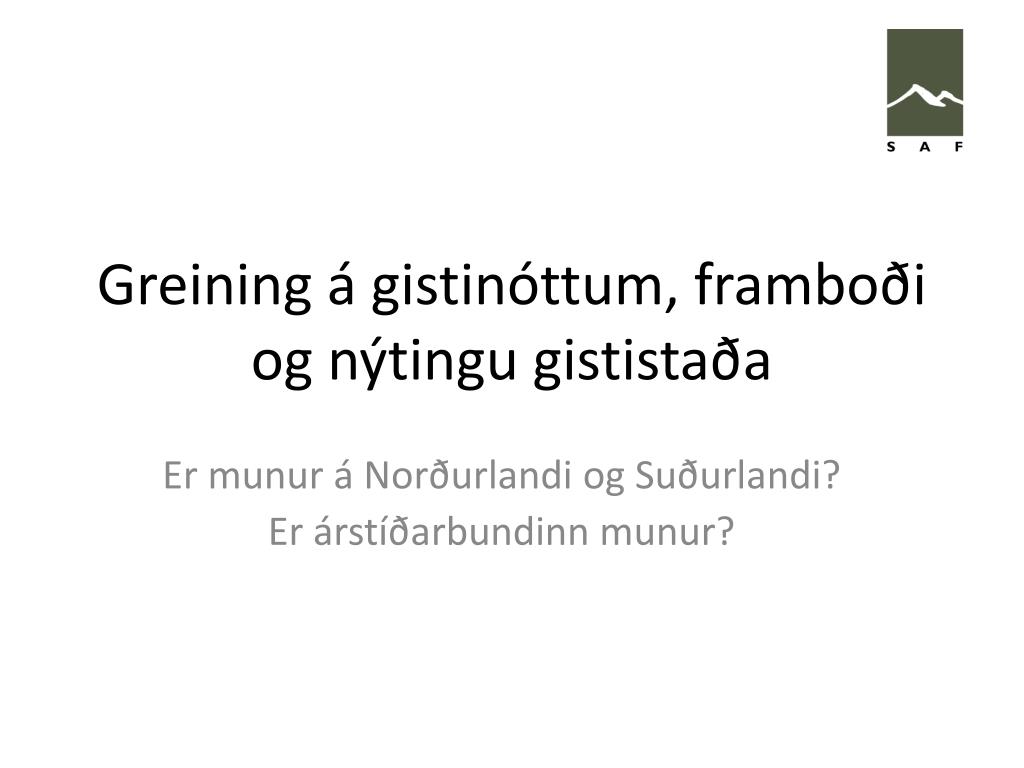 S A F

Greining á gistinóttum, framboði og nýtingu gististaða

Er munur á Norðurlandi og Suðurlandi?
Er árstíðarbundinn munur?